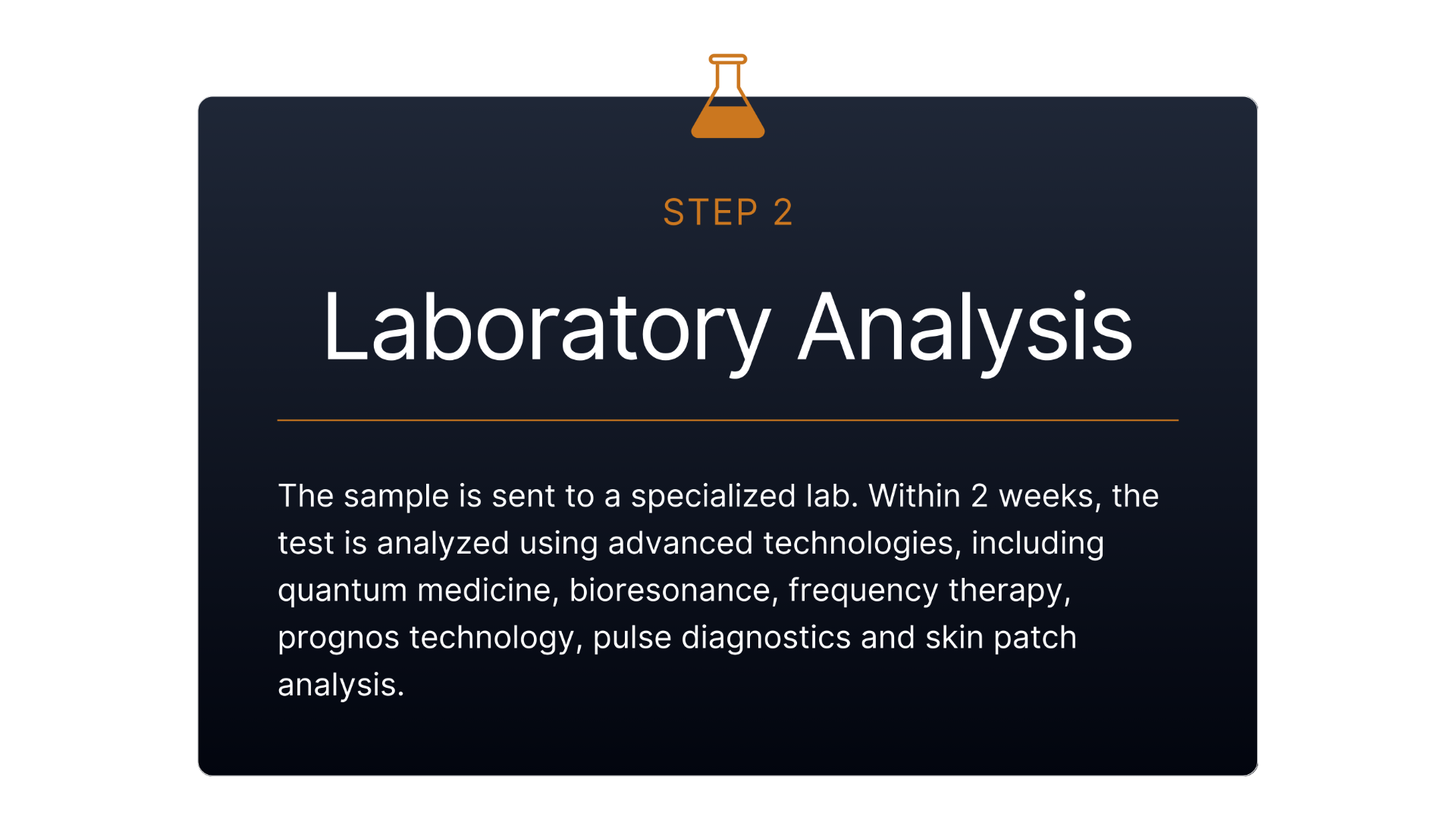 STEP 2

Laboratory Analysis

The sample is sent to a specialized lab. Within 2 weeks, the test is analyzed using advanced technologies, including quantum medicine, bioresonance, frequency therapy, prognos technology, pulse diagnostics and skin patch analysis.